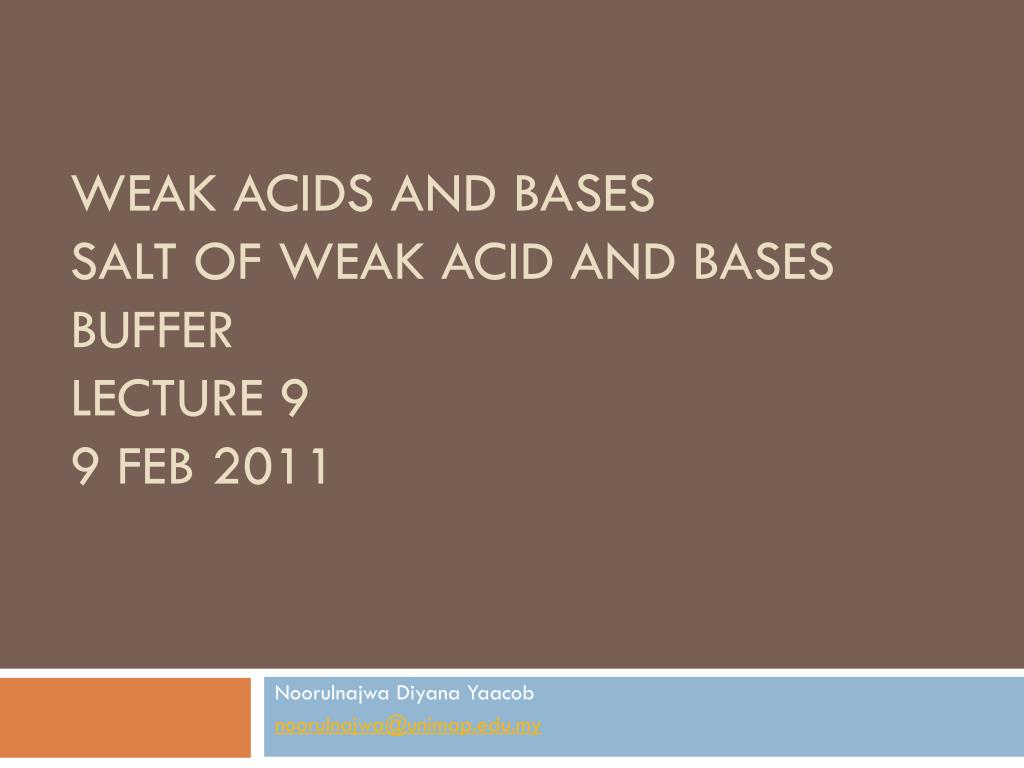 WEAK ACIDS AND BASES
SALT OF WEAK ACID AND BASES
BUFFER
LECTURE 9
9 FEB 2011

Noorulnajwa Diyana Yaacob
noorulnajwa@unimap.edu.my